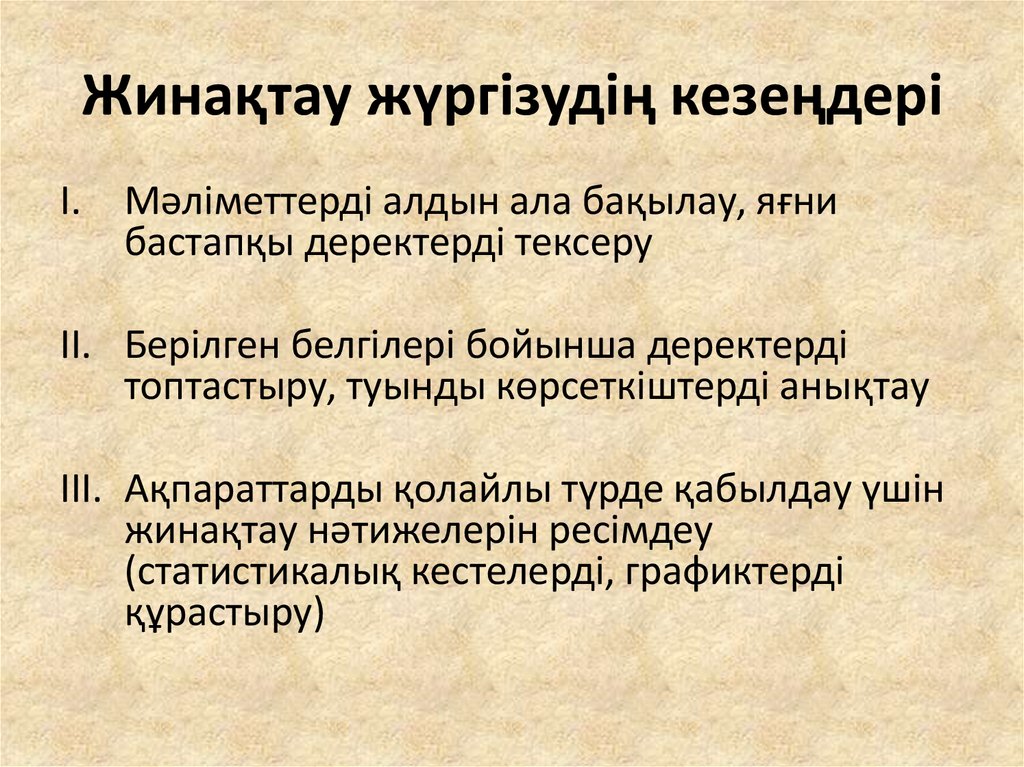 Жинақтау жүргізудің кезеңдері

I. Мәліметтерді алдын ала бақылау, яғни бастапқы деректерді тексеру

II. Берілген белгілері бойынша деректерді топтастыру, туынды көрсеткіштерді анықтау

III. Ақпараттарды қолайлы түрде қабылдау үшін жинақтау нәтижелерін ресімдеу (статистикалық кестелерді, графиктерді құрастыру)